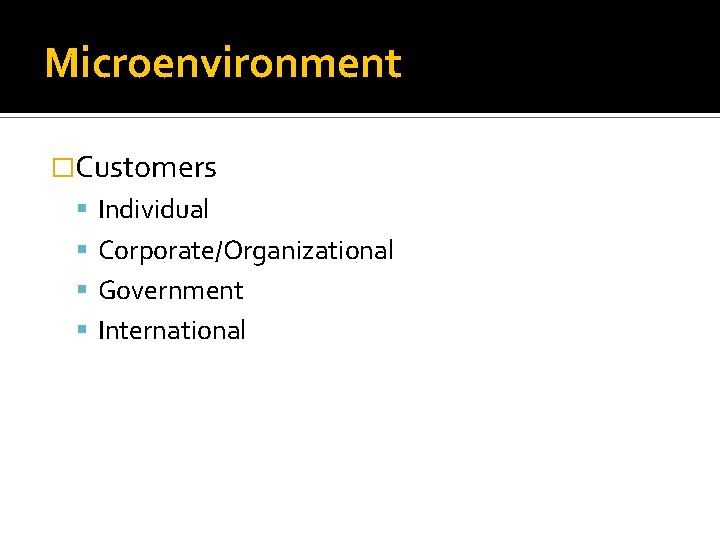 Microenvironment

Customers

- Individual
- Corporate/Organizational
- Government
- International